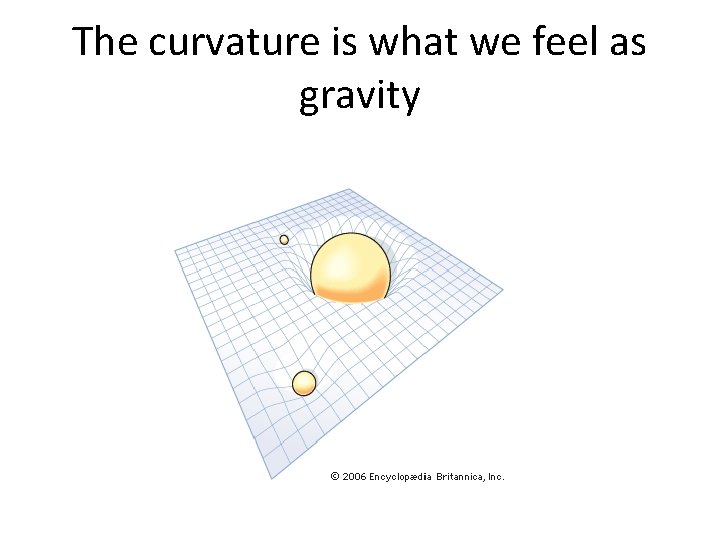 The curvature is what we feel as gravity

© 2006 Encyclopædia Britannica, Inc.